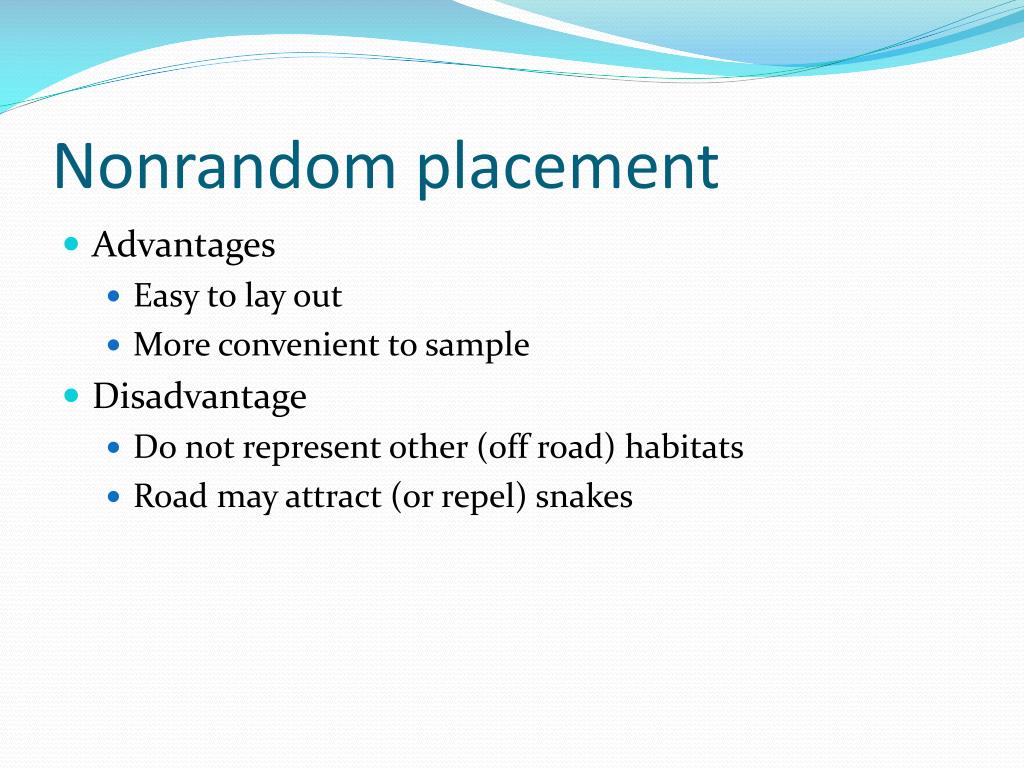 Nonrandom placement

- Advantages
  - Easy to lay out
  - More convenient to sample
- Disadvantage
  - Do not represent other (off road) habitats
  - Road may attract (or repel) snakes